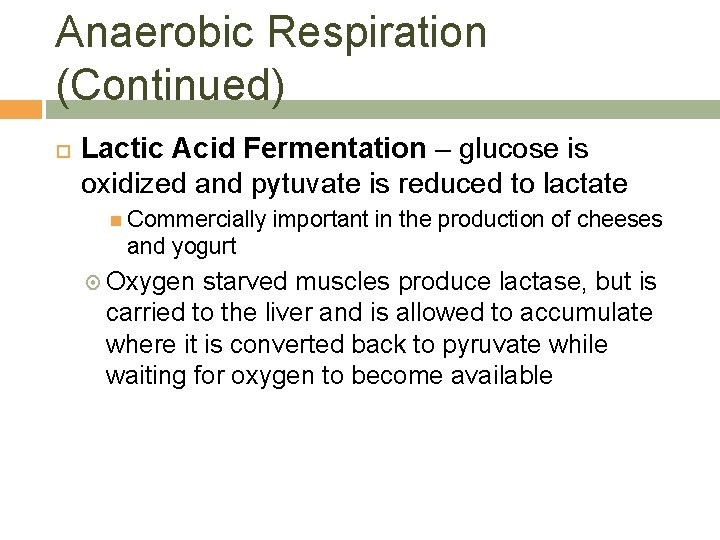 Anaerobic Respiration (Continued)

Lactic Acid Fermentation – glucose is oxidized and pytuvate is reduced to lactate

Commercially important in the production of cheeses and yogurt

Oxygen starved muscles produce lactase, but is carried to the liver and is allowed to accumulate where it is converted back to pyruvate while waiting for oxygen to become available